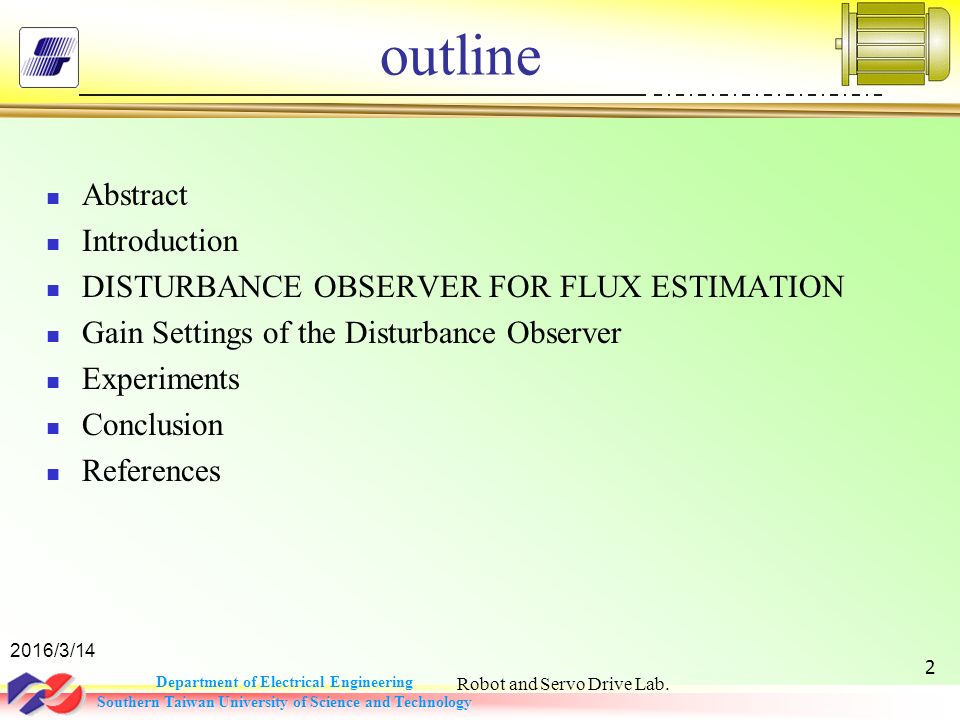 outline

- Abstract
- Introduction
- DISTURBANCE OBSERVER FOR FLUX ESTIMATION
- Gain Settings of the Disturbance Observer
- Experiments
- Conclusion
- References

2016/3/14

Department of Electrical Engineering
Southern Taiwan University of Science and Technology

Robot and Servo Drive Lab.

2